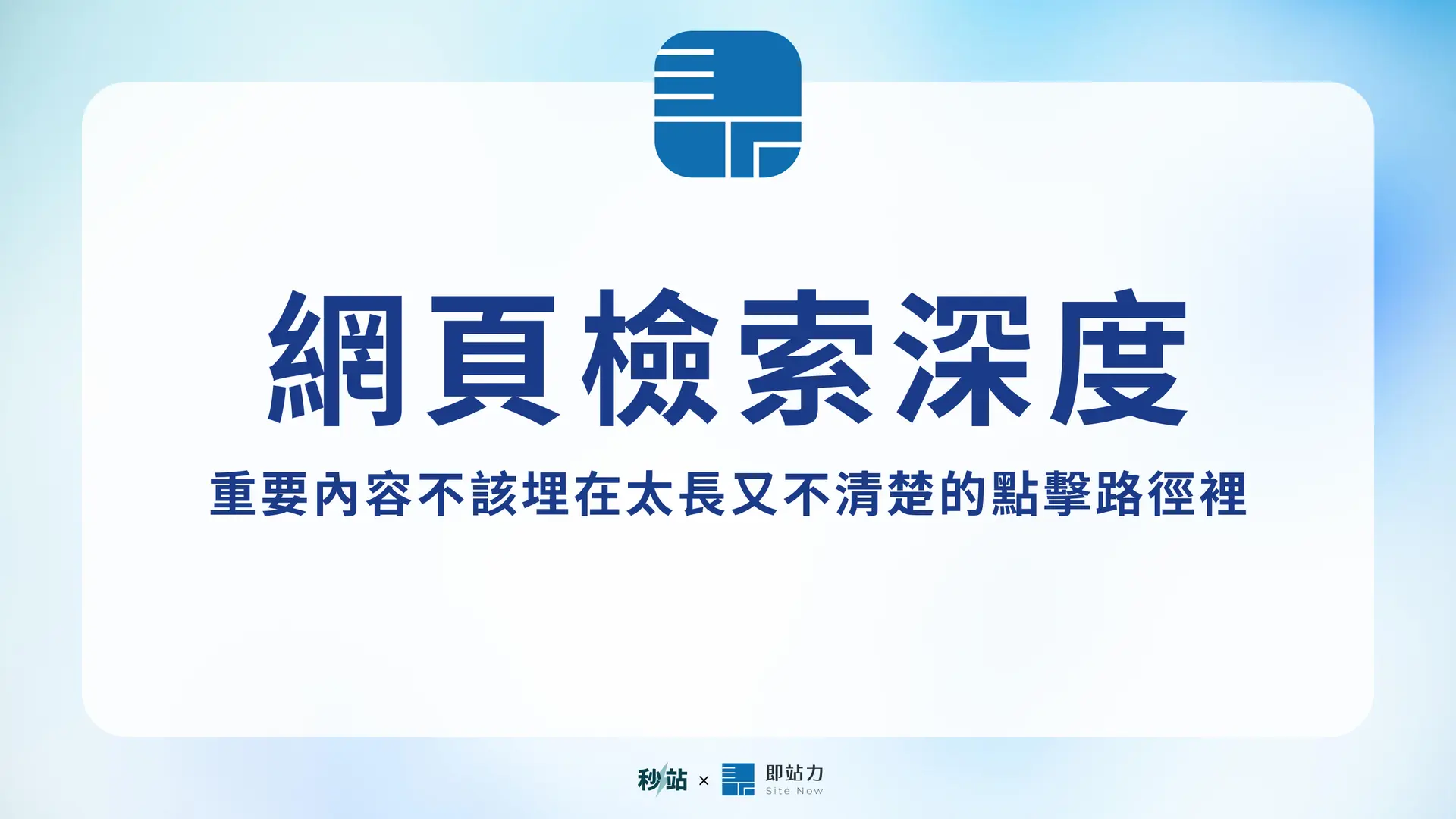 網頁檢索深度

重要內容不該埋在太長又不清楚的點擊路徑裡

秒站 × 即站力 Site Now